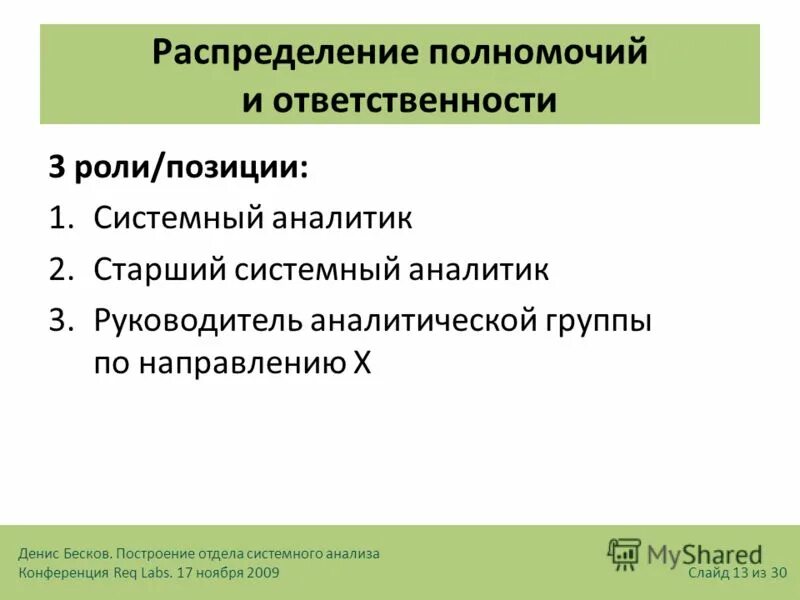 Распределение полномочий и ответственности

3 роли/позиции:

1. Системный аналитик
2. Старший системный аналитик
3. Руководитель аналитической группы по направлению X

Денис Бесков. Построение отдела системного анализа
Конференция Req Labs. 17 ноября 2009

MyShared

Слайд 13 из 30